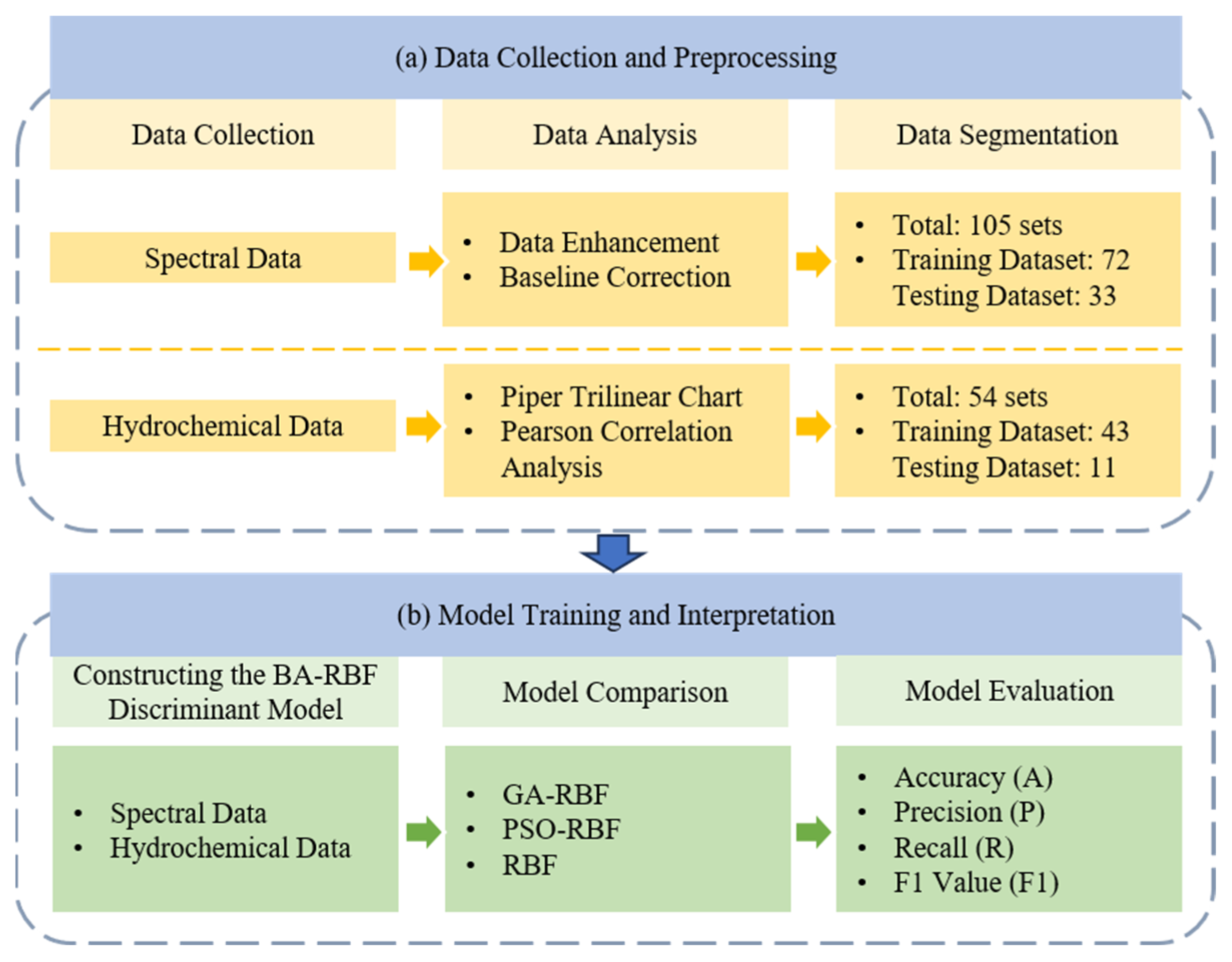 (a) Data Collection and Preprocessing

Data Collection

Data Analysis

Data Segmentation

Spectral Data

• Data Enhancement
• Baseline Correction

• Total: 105 sets
• Training Dataset: 72
Testing Dataset: 33

Hydrochemical Data

• Piper Trilinear Chart
• Pearson Correlation Analysis

• Total: 54 sets
• Training Dataset: 43
Testing Dataset: 11

(b) Model Training and Interpretation

Constructing the BA-RBF Discriminant Model

Model Comparison

Model Evaluation

• Spectral Data
• Hydrochemical Data

• GA-RBF
• PSO-RBF
• RBF

• Accuracy (A)
• Precision (P)
• Recall (R)
• F1 Value (F1)